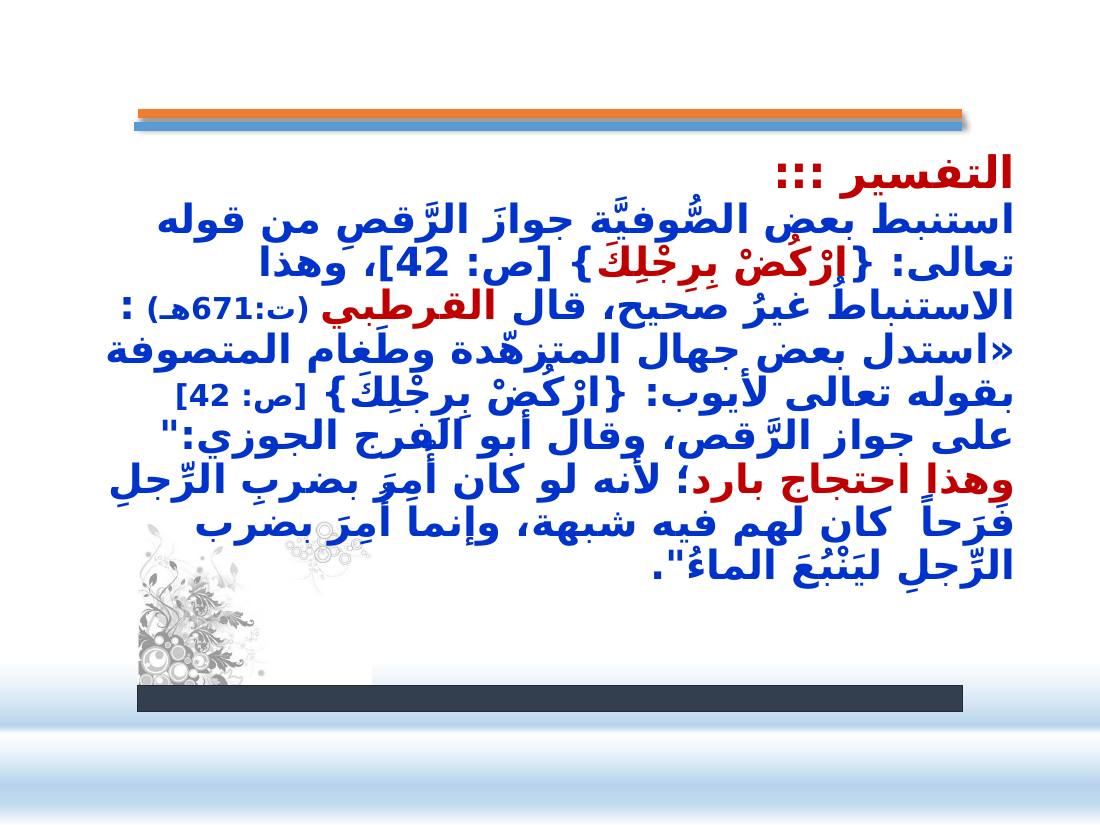 التفسير :::
استنبط بعض الصُّوفيَّة جوازَ الرَّقصِ من قوله تعالى: {ارْكُضْ بِرِجْلِكَ} [ص: 42]، وهذا الاستنباطُ غيرُ صحيح، قال القرطبي (ت:671هـ) : «استدل بعض جهال المتزهّدة وطَغام المتصوفة بقوله تعالى لأيوب: {ارْكُضْ بِرِجْلِكَ} [ص: 42] على جواز الرَّقص، وقال أبو الفرج الجوزي:" وهذا احتجاج بارد؛ لأنه لو كان أُمِرَ بضربِ الرِّجلِ فَرَحاً كان لهم فيه شبهة، وإنما أُمِرَ بضرب الرِّجلِ ليَنْبُعَ الماءُ".